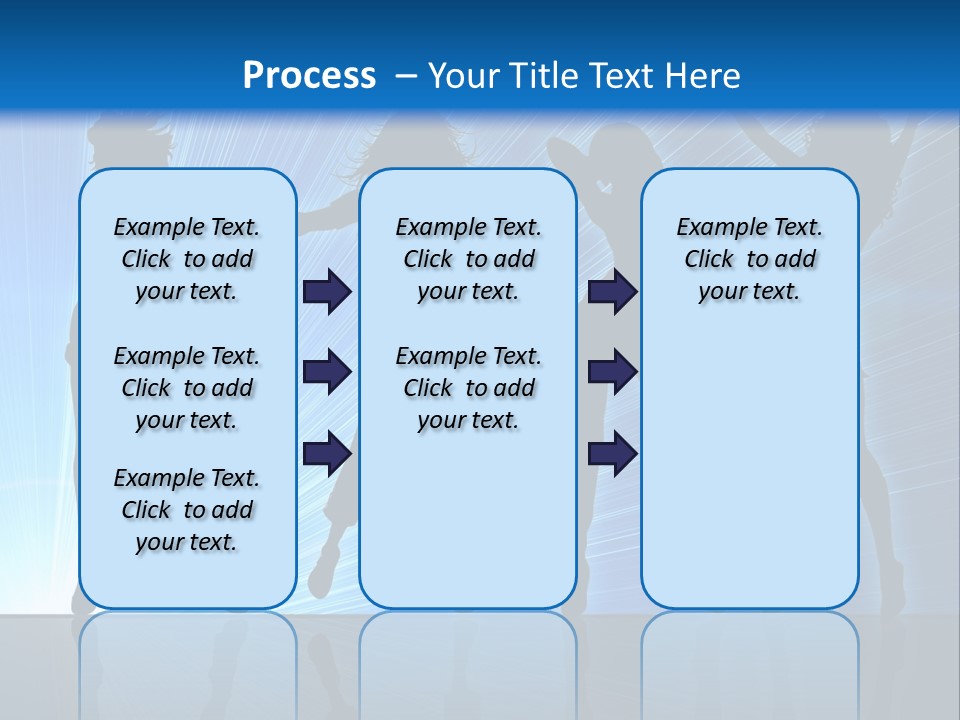 Process – Your Title Text Here

Example Text. Click to add your text.

Example Text. Click to add your text.

Example Text. Click to add your text.

Example Text. Click to add your text.

Example Text. Click to add your text.

Example Text. Click to add your text.